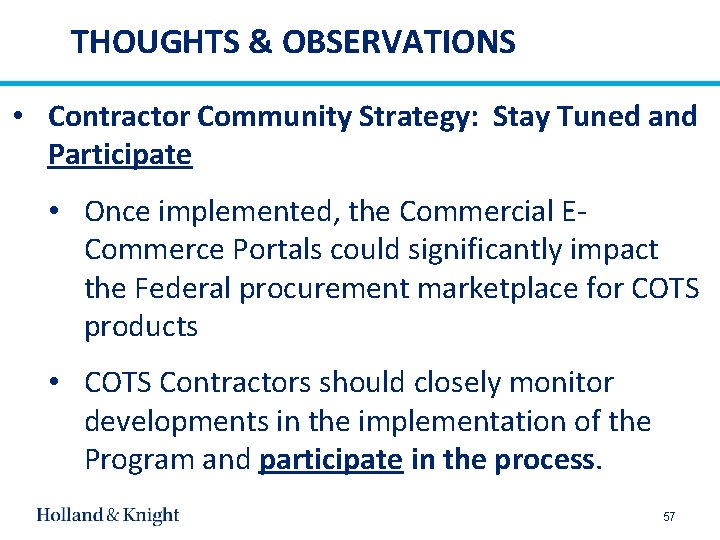 THOUGHTS & OBSERVATIONS

• Contractor Community Strategy: Stay Tuned and Participate

• Once implemented, the Commercial E-Commerce Portals could significantly impact the Federal procurement marketplace for COTS products

• COTS Contractors should closely monitor developments in the implementation of the Program and participate in the process.

Holland & Knight

57